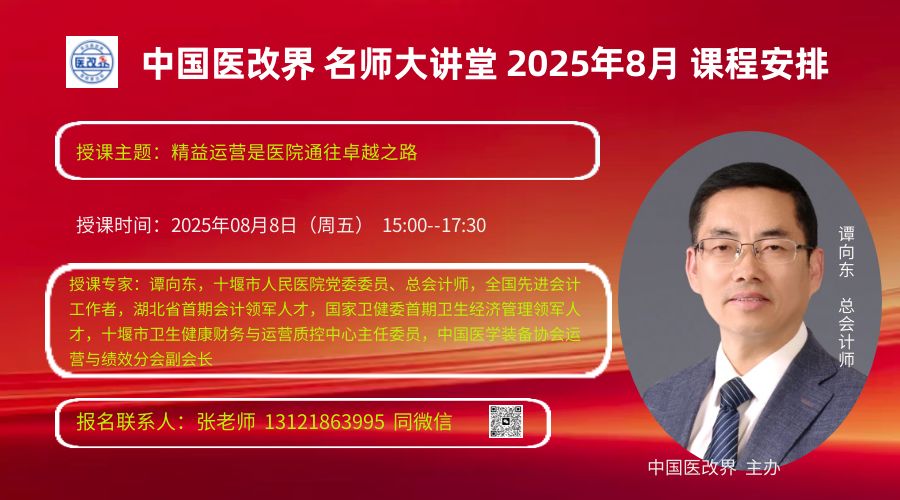 医改界

中国医改界 名师大讲堂 2025年8月 课程安排

授课主题：精益运营是医院通往卓越之路

授课时间：2025年08月8日（周五） 15:00--17:30

授课专家：谭向东，十堰市人民医院党委委员、总会计师，全国先进会计工作者，湖北省首期会计领军人才，国家卫健委首期卫生经济管理领军人才，十堰市卫生健康财务与运营质控中心主任委员，中国医学装备协会运营与绩效分会副会长

报名联系人：张老师 13121863995 同微信

谭向东 总会计师

中国医改界 主办